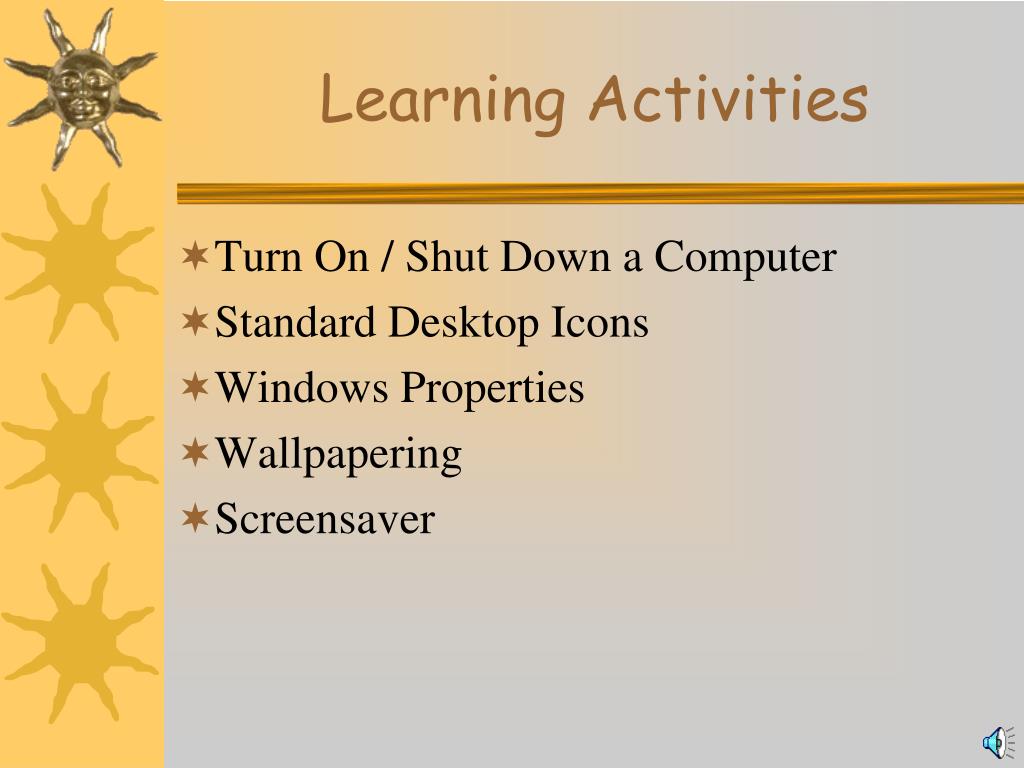 Learning Activities

Turn On / Shut Down a Computer

Standard Desktop Icons

Windows Properties

Wallpapering

Screensaver